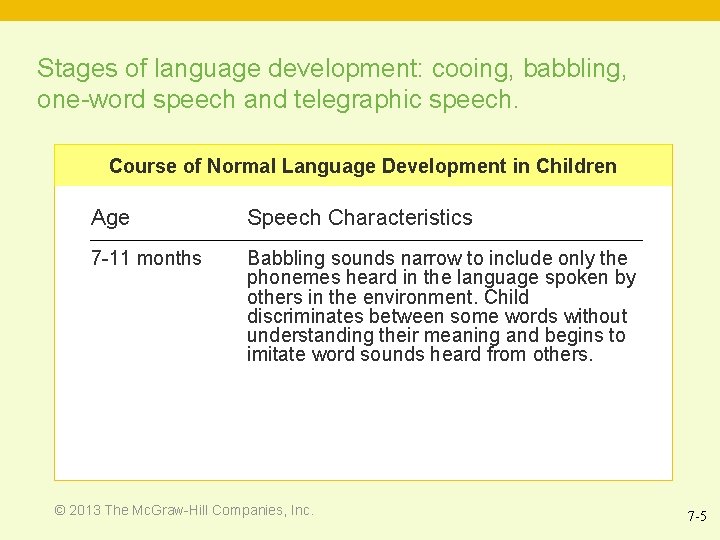 Stages of language development: cooing, babbling, one-word speech and telegraphic speech.

Course of Normal Language Development in Children

| Age | Speech Characteristics |
|---|---|
| 7-11 months | Babbling sounds narrow to include only the phonemes heard in the language spoken by others in the environment. Child discriminates between some words without understanding their meaning and begins to imitate word sounds heard from others. |

© 2013 The McGraw-Hill Companies, Inc.

7-5